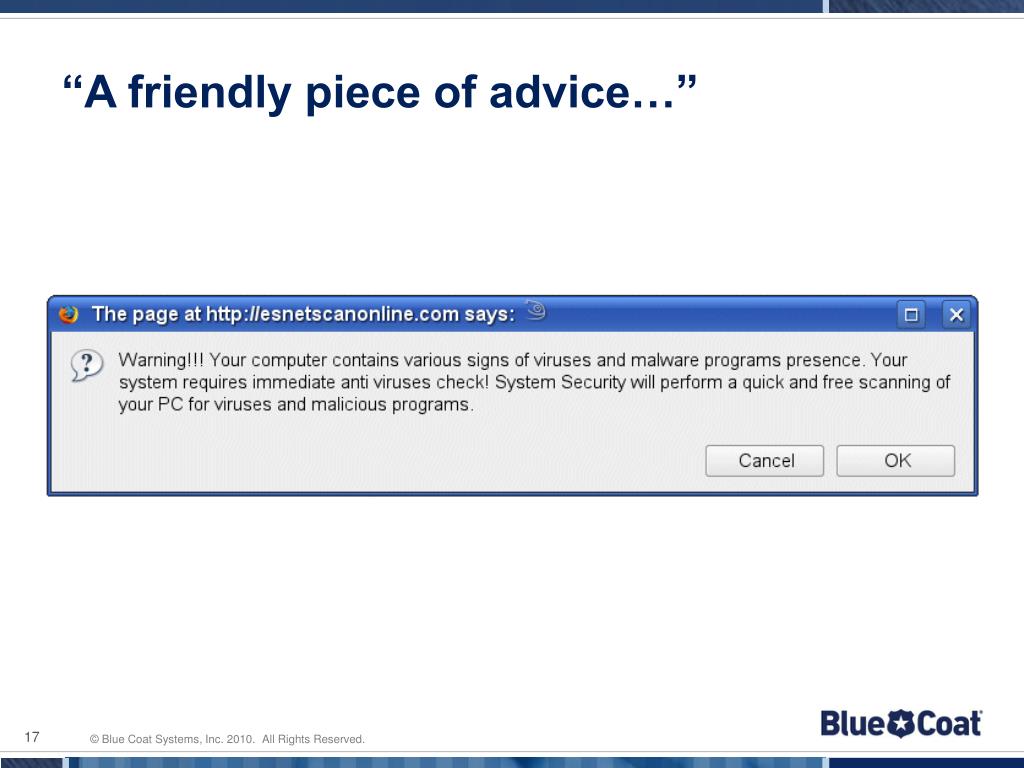 “A friendly piece of advice…”

The page at http://esnetscanonline.com says:

Warning!!! Your computer contains various signs of viruses and malware programs presence. Your system requires immediate anti viruses check! System Security will perform a quick and free scanning of your PC for viruses and malicious programs.

Cancel OK

17 © Blue Coat Systems, Inc. 2010. All Rights Reserved.

Blue Coat